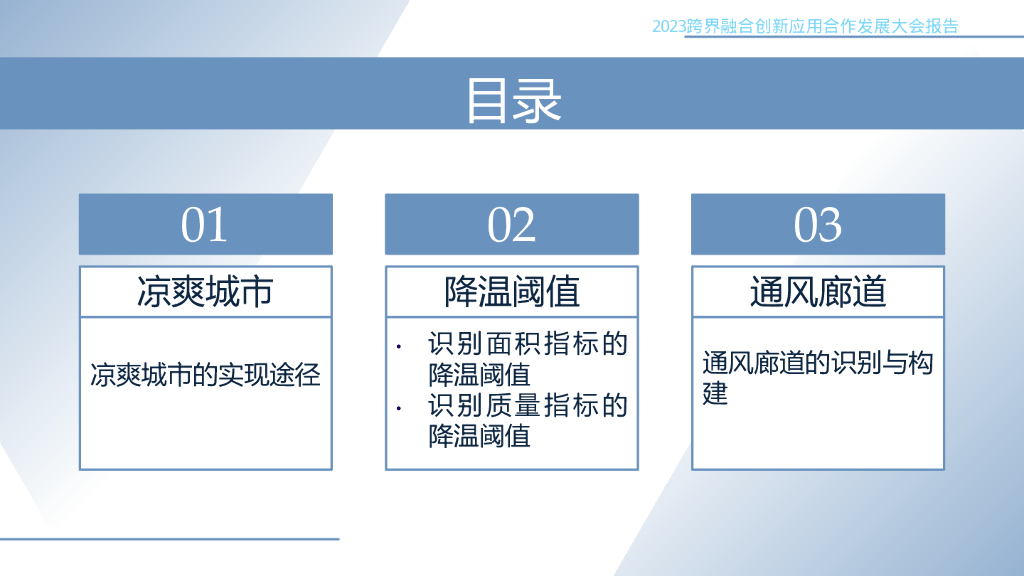 2023跨界融合创新应用合作发展大会报告

目录

01

凉爽城市

凉爽城市的实现途径

02

降温阈值

· 识别面积指标的降温阈值
· 识别质量指标的降温阈值

03

通风廊道

通风廊道的识别与构建